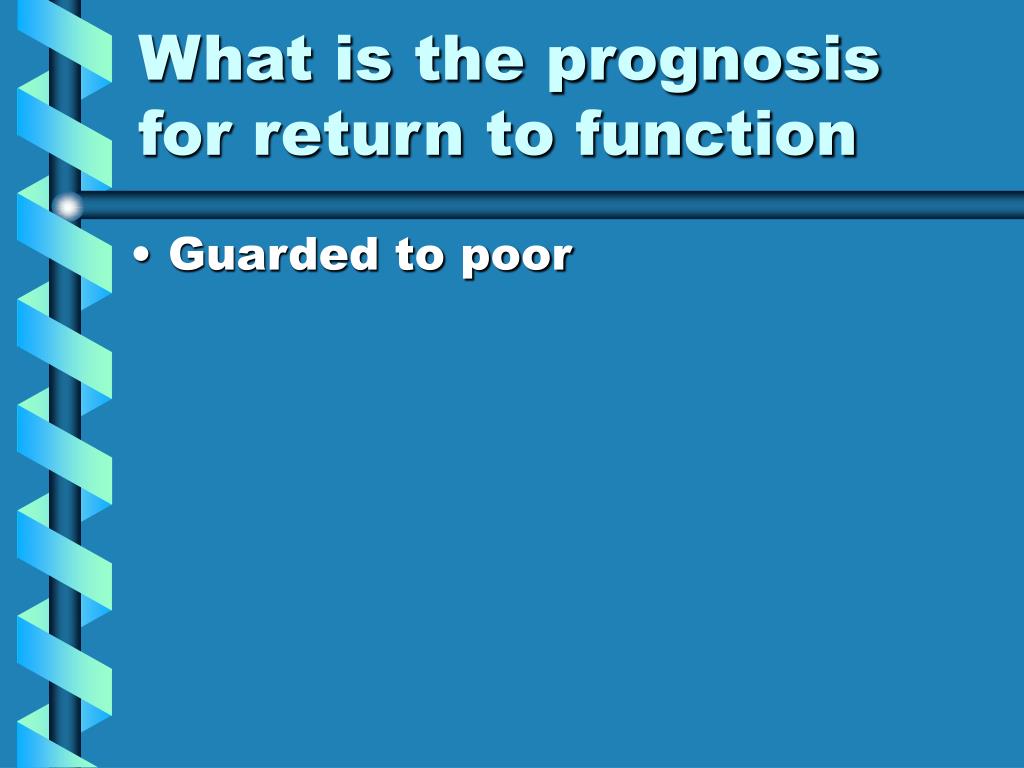 What is the prognosis for return to function

• Guarded to poor